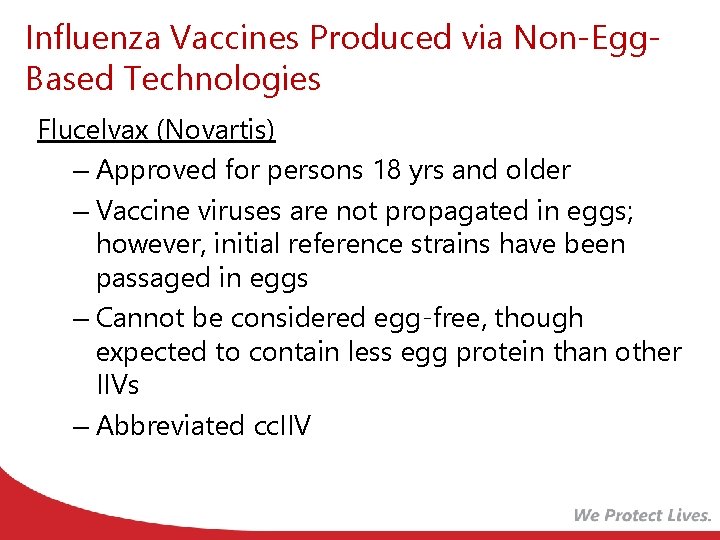 Influenza Vaccines Produced via Non-Egg-Based Technologies

Flucelvax (Novartis)

– Approved for persons 18 yrs and older

– Vaccine viruses are not propagated in eggs; however, initial reference strains have been passaged in eggs

– Cannot be considered egg-free, though expected to contain less egg protein than other IIVs

– Abbreviated ccIIV

We Protect Lives.